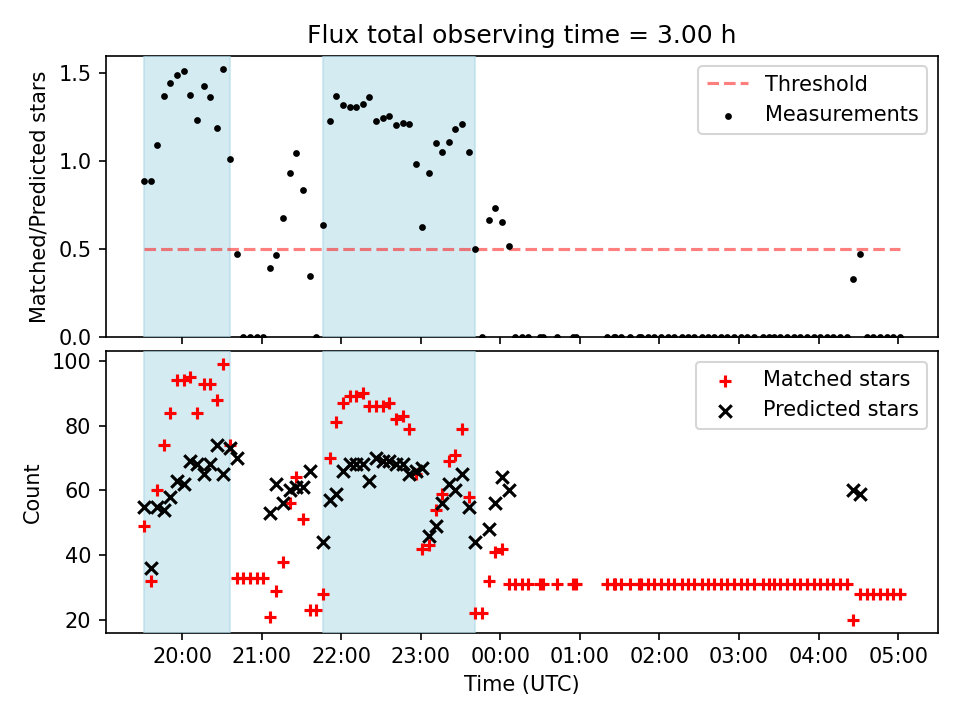 Flux total observing time = 3.00 h

Matched/Predicted stars

1.5
1.0
0.5
0.0

Threshold
Measurements

Count

100
80
60
40
20

Matched stars
Predicted stars

20:00 21:00 22:00 23:00 00:00 01:00 02:00 03:00 04:00 05:00

Time (UTC)